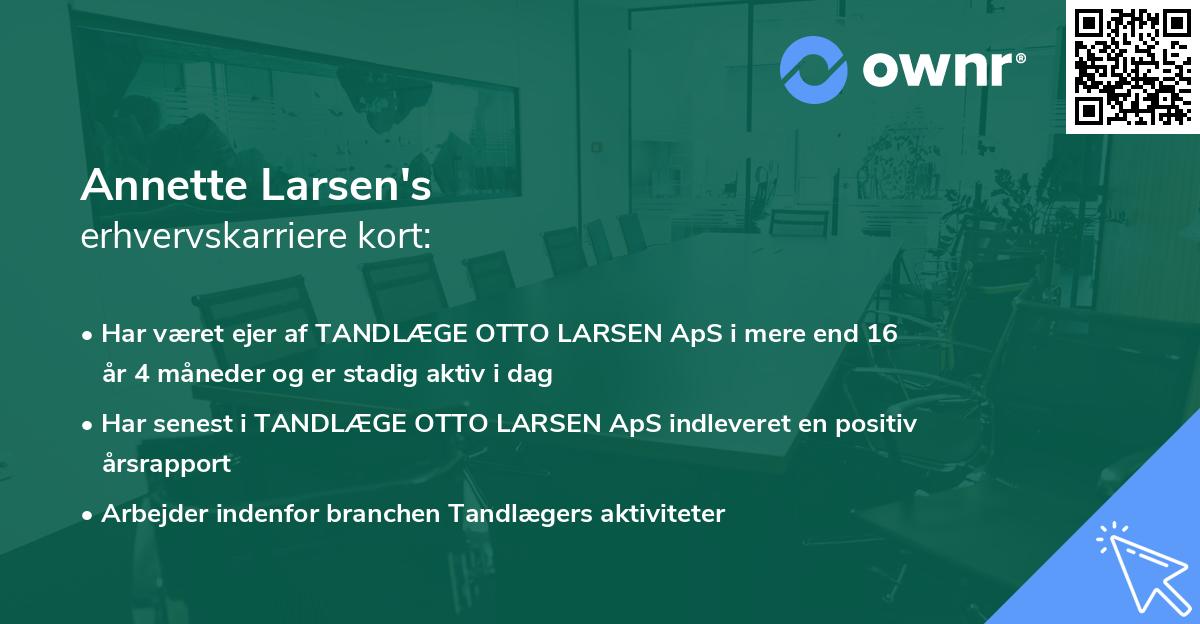 ownr®

Annette Larsen's
erhvervskarriere kort:

• Har været ejer af TANDLÆGE OTTO LARSEN ApS i mere end 16 år 4 måneder og er stadig aktiv i dag

• Har senest i TANDLÆGE OTTO LARSEN ApS indleveret en positiv årsrapport

• Arbejder indenfor branchen Tandlægers aktiviteter